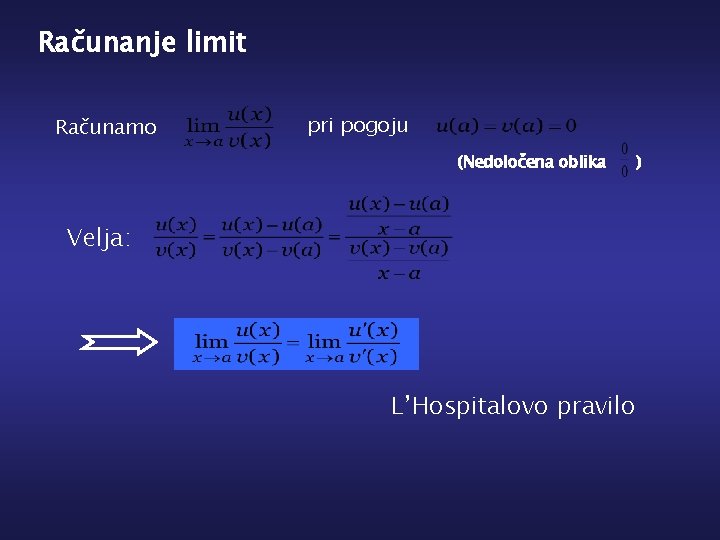 Računanje limit

Računamo $\lim_{x \to a} \frac{u(x)}{v(x)}$ pri pogoju $u(a) = v(a) = 0$

(Nedoločena oblika $\frac{0}{0}$ )

Velja: $\frac{u(x)}{v(x)} = \frac{u(x)-u(a)}{v(x)-v(a)} = \frac{\frac{u(x)-u(a)}{x-a}}{\frac{v(x)-v(a)}{x-a}}$

$\lim_{x \to a} \frac{u(x)}{v(x)} = \lim_{x \to a} \frac{u'(x)}{v'(x)}$

L'Hospitalovo pravilo